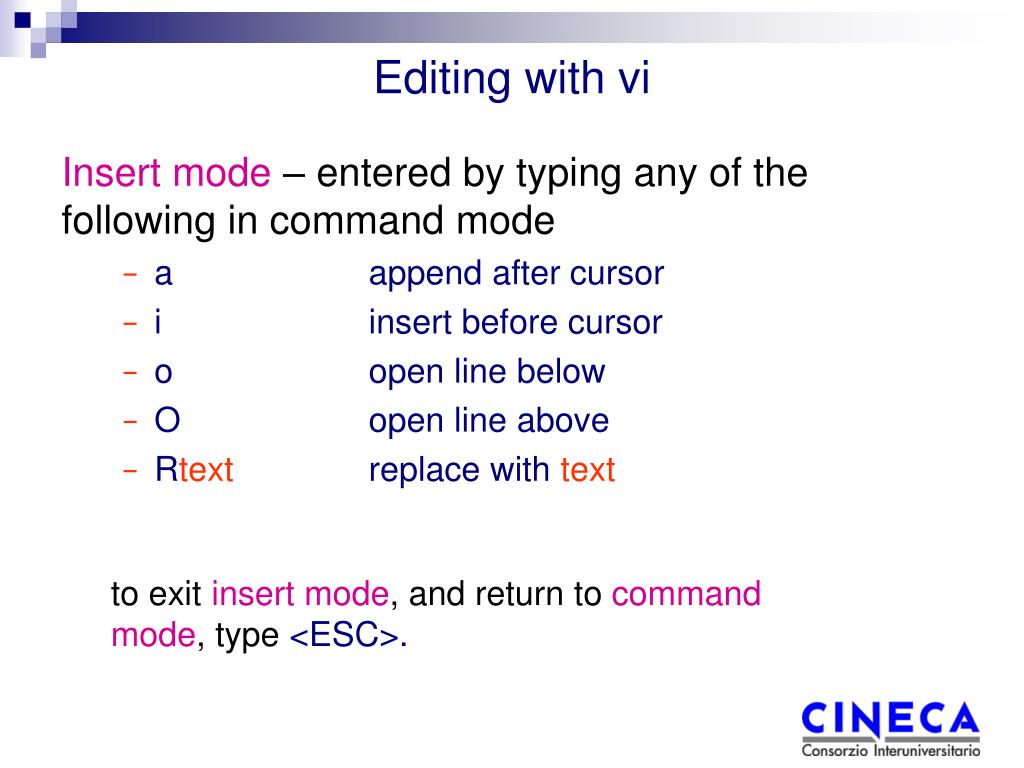 Editing with vi

Insert mode – entered by typing any of the following in command mode

– a append after cursor
– i insert before cursor
– o open line below
– O open line above
– Rtext replace with text

to exit insert mode, and return to command mode, type <ESC>.

CINECA
Consorzio Interuniversitario